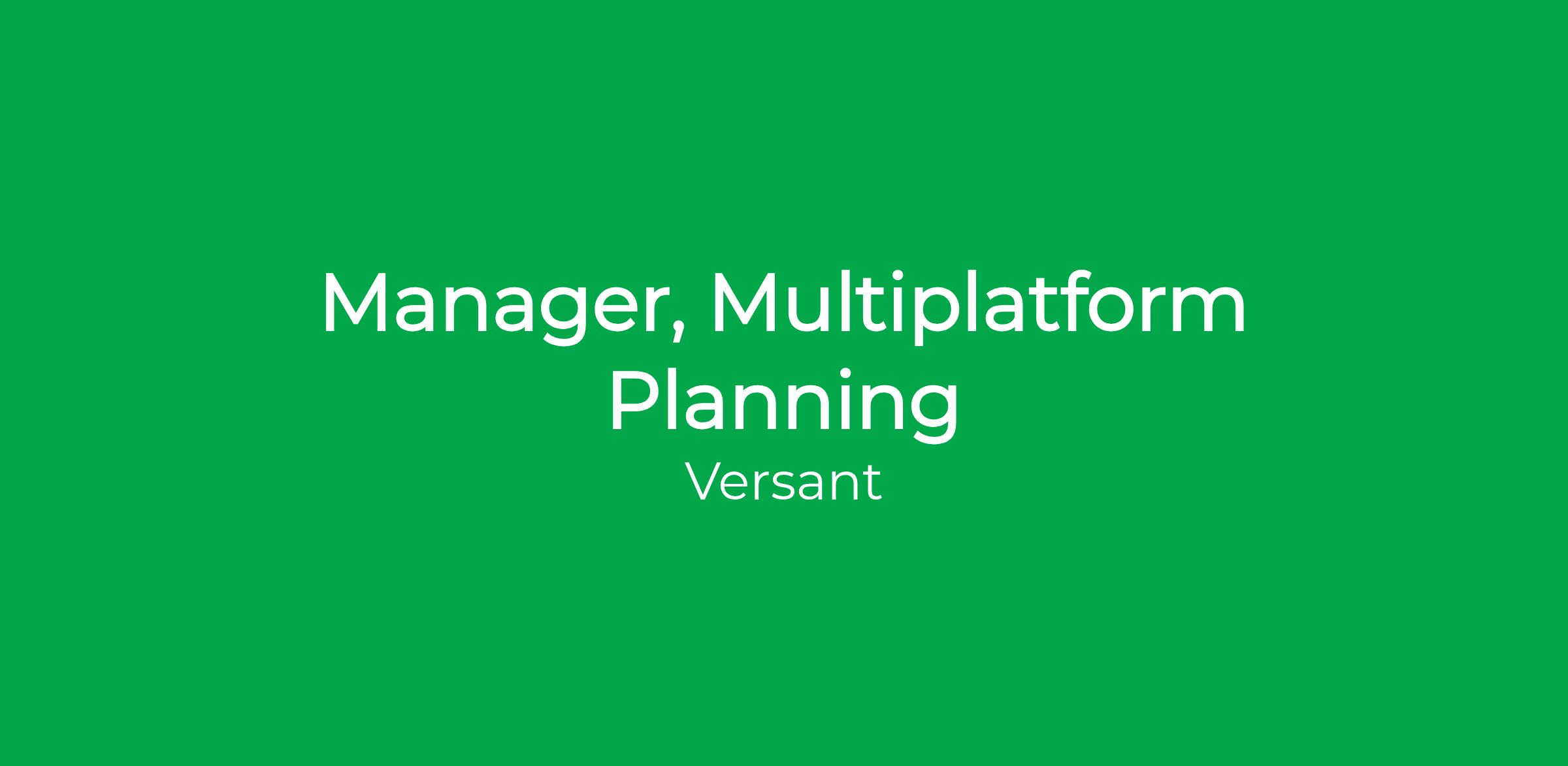 Manager, Multiplatform Planning

Versant